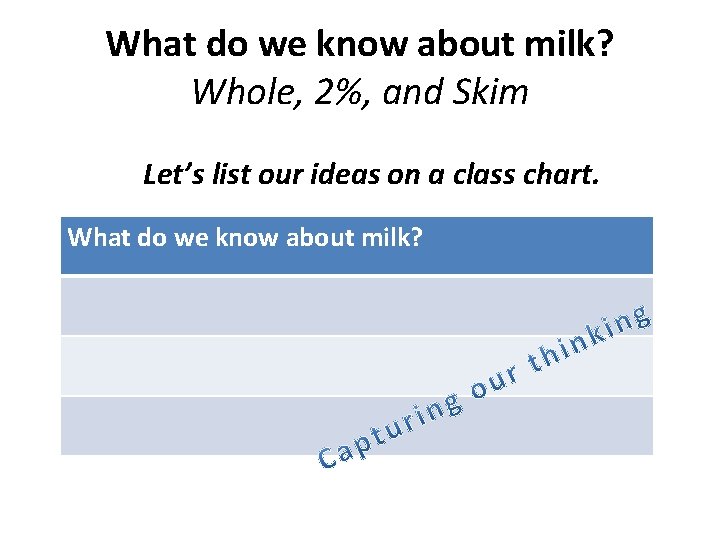 What do we know about milk?
Whole, 2%, and Skim

Let's list our ideas on a class chart.

| What do we know about milk? |
|---|
| |
| |
| |

Capturing our thinking